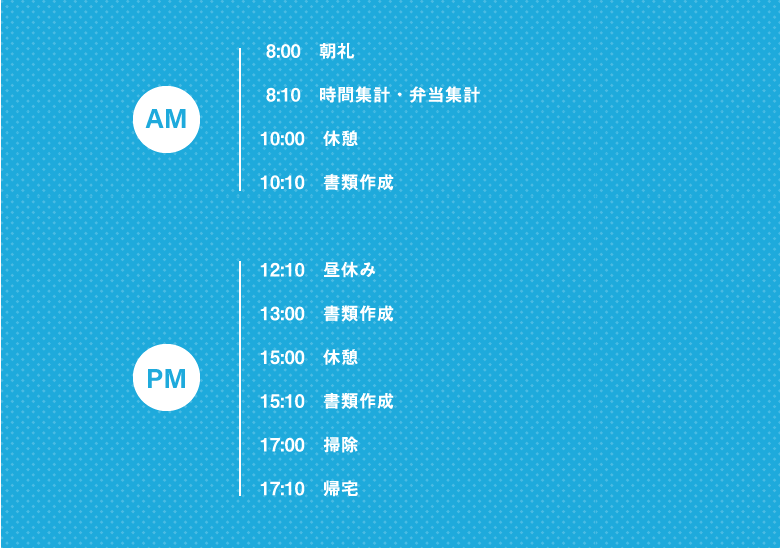 AM

8:00 朝礼

8:10 時間集計・弁当集計

10:00 休憩

10:10 書類作成

PM

12:10 昼休み

13:00 書類作成

15:00 休憩

15:10 書類作成

17:00 掃除

17:10 帰宅